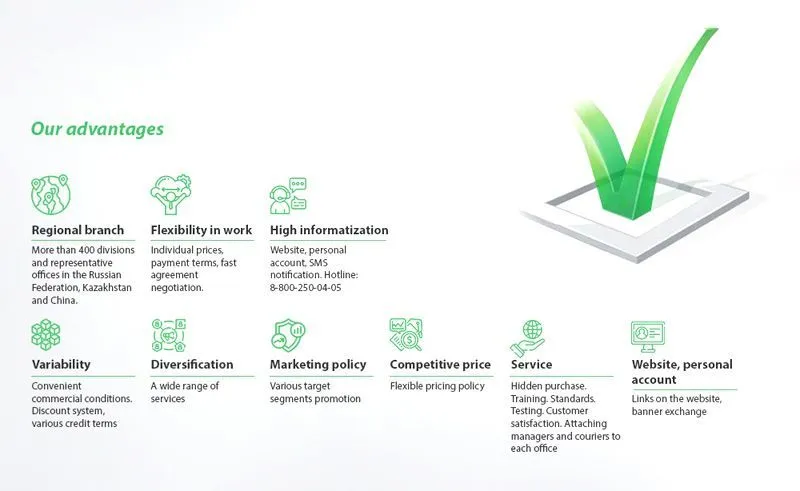 Our advantages

Regional branch
More than 400 divisions and representative offices in the Russian Federation, Kazakhstan and China.

Flexibility in work
Individual prices, payment terms, fast agreement negotiation.

High informatization
Website, personal account, SMS notification. Hotline: 8-800-250-04-05

Variability
Convenient commercial conditions. Discount system, various credit terms

Diversification
A wide range of services

Marketing policy
Various target segments promotion

Competitive price
Flexible pricing policy

Service
Hidden purchase. Training. Standards. Testing. Customer satisfaction. Attaching managers and couriers to each office

Website, personal account
Links on the website, banner exchange